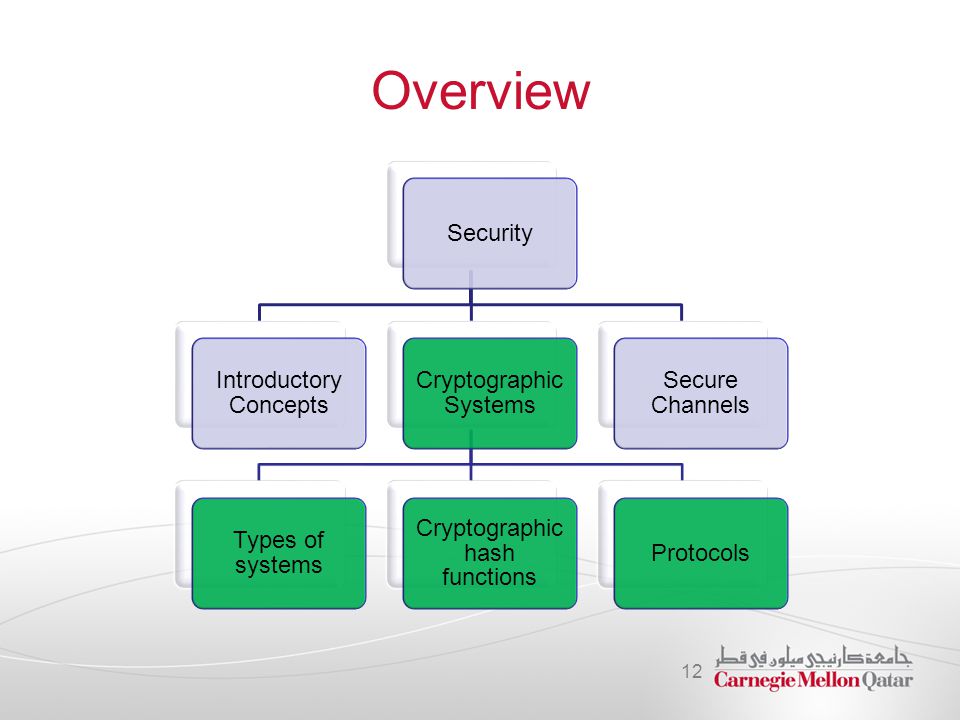 Overview

Security

Introductory Concepts

Cryptographic Systems

Secure Channels

Types of systems

Cryptographic hash functions

Protocols

12

جامعة كارنيجي ميلون في قطر
Carnegie Mellon Qatar